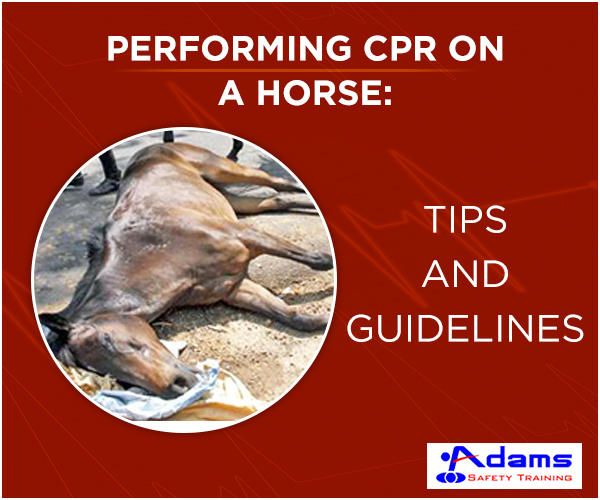 PERFORMING CPR ON A HORSE:

TIPS AND GUIDELINES

Adams
SAFETY TRAINING